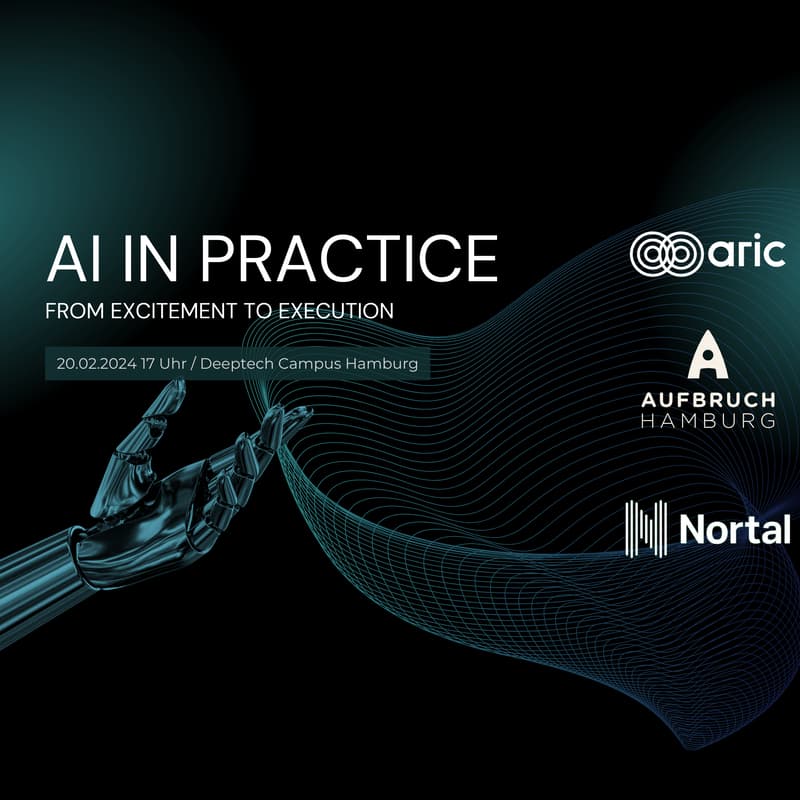 AI IN PRACTICE
FROM EXCITEMENT TO EXECUTION

20.02.2024 17 Uhr / Deeptech Campus Hamburg

aric

AUFBRUCH
HAMBURG

Nortal